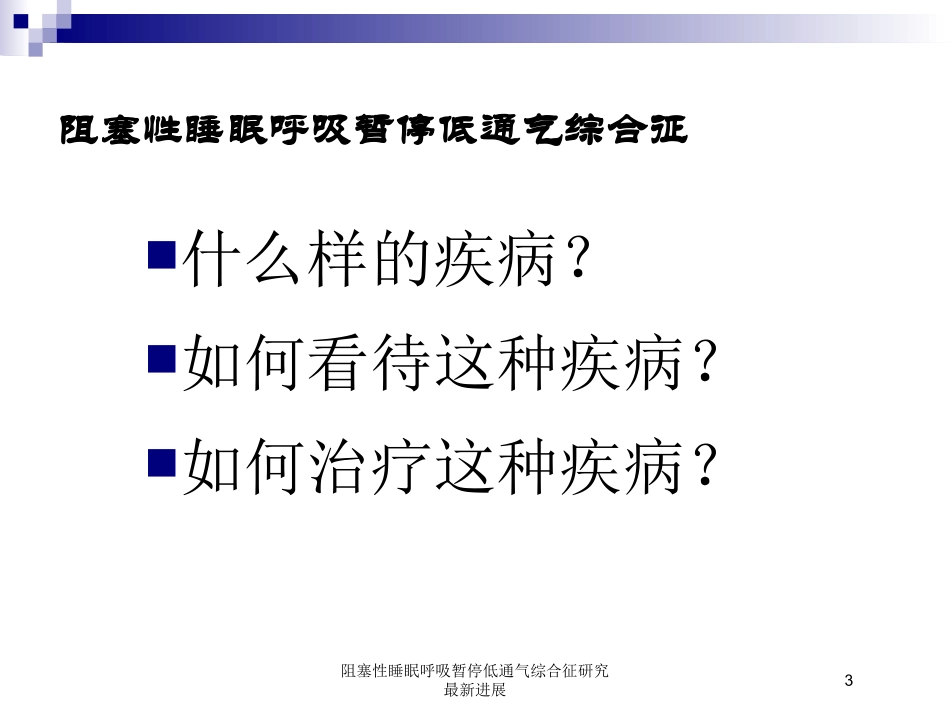 阻塞性睡眠呼吸暂停低通气综合征

什么样的疾病？

如何看待这种疾病？

如何治疗这种疾病？

阻塞性睡眠呼吸暂停低通气综合征研究最新进展

3